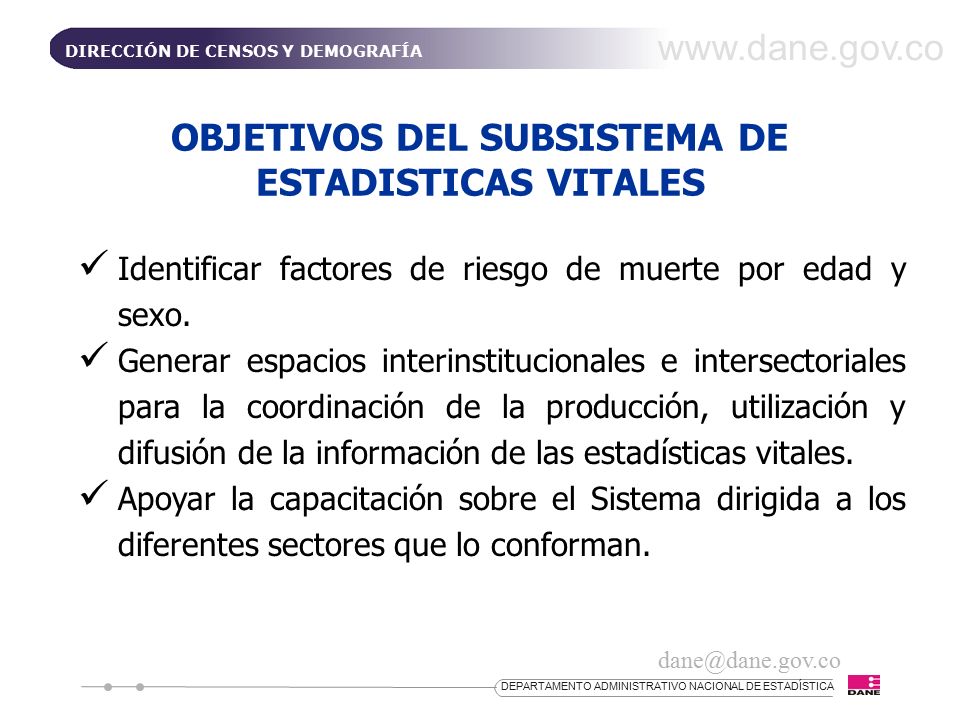 DIRECCIÓN DE CENSOS Y DEMOGRAFÍA

www.dane.gov.co

OBJETIVOS DEL SUBSISTEMA DE ESTADISTICAS VITALES

✓ Identificar factores de riesgo de muerte por edad y sexo.

✓ Generar espacios interinstitucionales e intersectoriales para la coordinación de la producción, utilización y difusión de la información de las estadísticas vitales.

✓ Apoyar la capacitación sobre el Sistema dirigida a los diferentes sectores que lo conforman.

dane@dane.gov.co

DEPARTAMENTO ADMINISTRATIVO NACIONAL DE ESTADÍSTICA

DANE